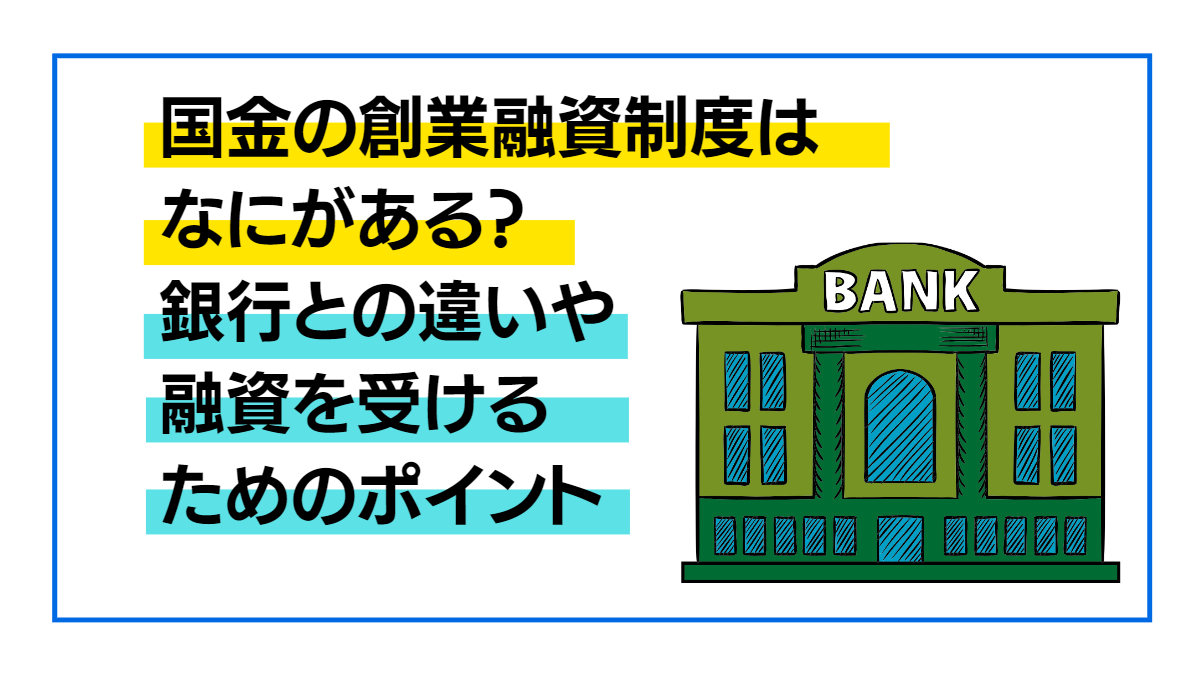 国金の創業融資制度は
なにがある?
銀行との違いや
融資を受ける
ためのポイント

BANK